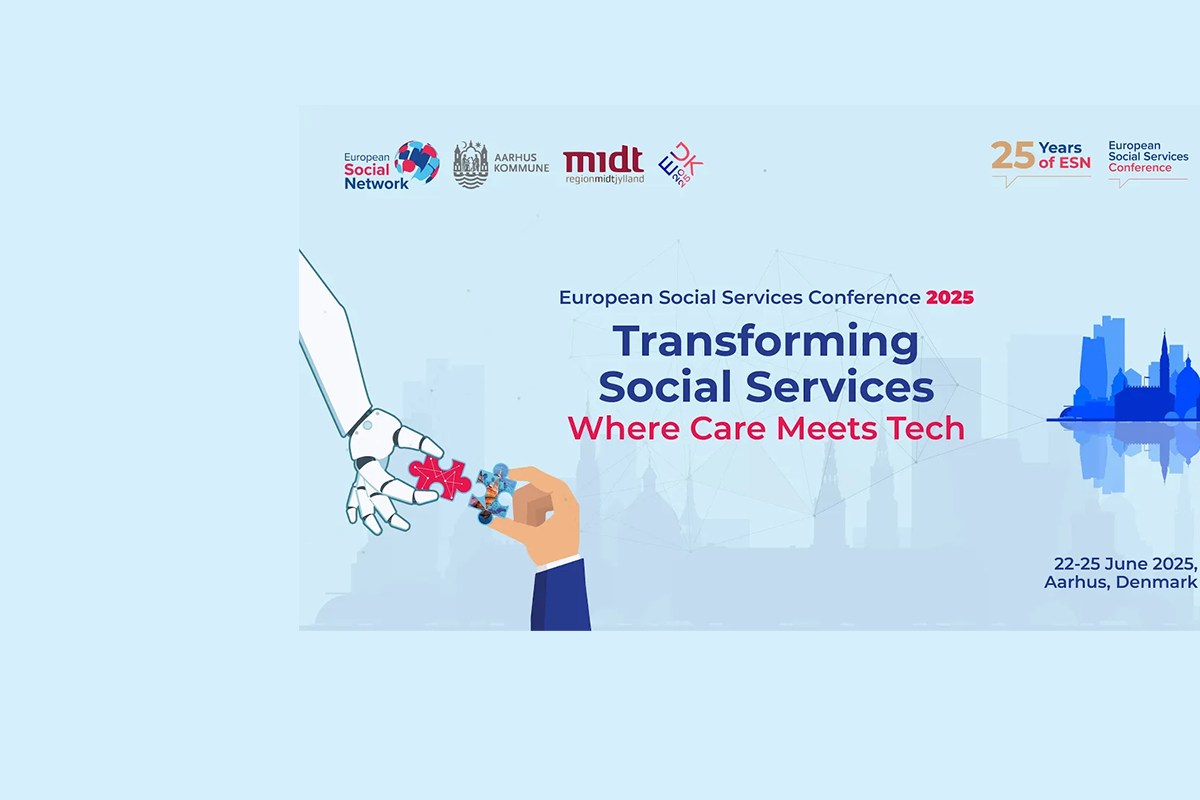 European Social Network

AARHUS KOMMUNE

midt
regionmidtjylland

EU DK 2025

25 Years of ESN

European Social Services Conference

European Social Services Conference 2025

Transforming Social Services
Where Care Meets Tech

22-25 June 2025,
Aarhus, Denmark